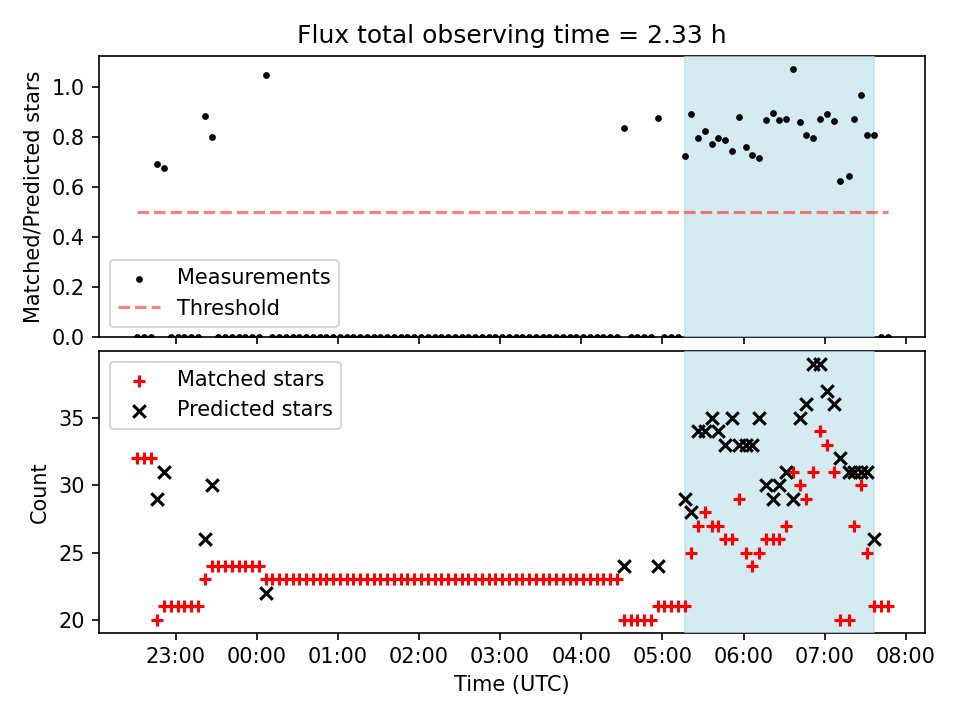 Flux total observing time = 2.33 h

Matched/Predicted stars

1.0
0.8
0.6
0.4
0.2
0.0

Measurements
Threshold

Matched stars
Predicted stars

Count

35
30
25
20

23:00 00:00 01:00 02:00 03:00 04:00 05:00 06:00 07:00 08:00

Time (UTC)